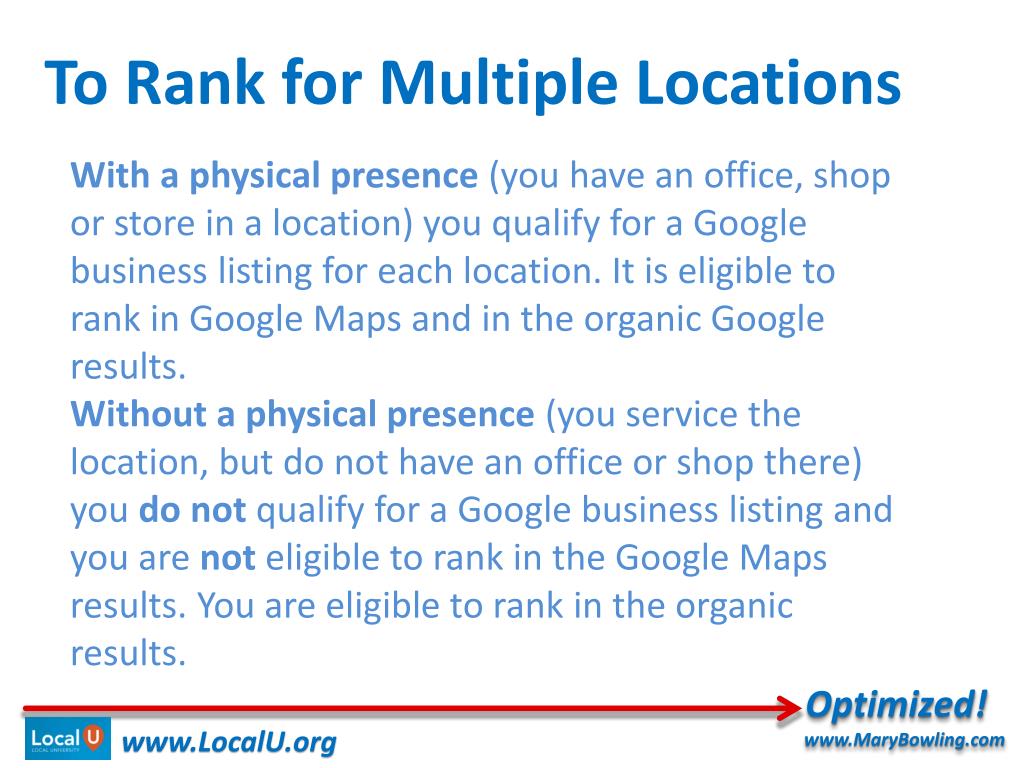 To Rank for Multiple Locations

With a physical presence (you have an office, shop or store in a location) you qualify for a Google business listing for each location. It is eligible to rank in Google Maps and in the organic Google results.

Without a physical presence (you service the location, but do not have an office or shop there) you do not qualify for a Google business listing and you are not eligible to rank in the Google Maps results. You are eligible to rank in the organic results.

Local U LOCAL UNIVERSITY

www.LocalU.org

Optimized!

www.MaryBowling.com